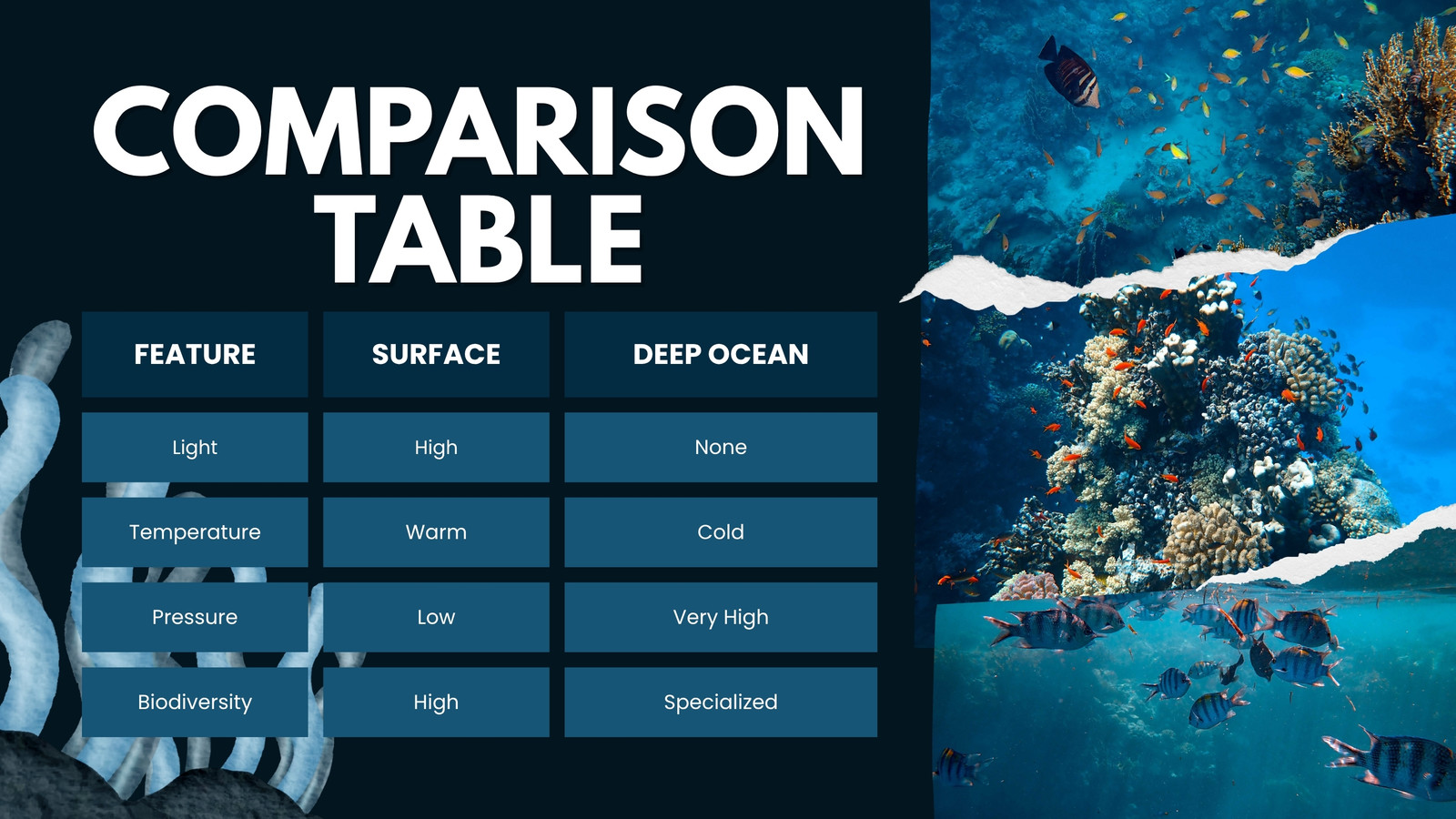 COMPARISON TABLE

| FEATURE | SURFACE | DEEP OCEAN |
|---|---|---|
| Light | High | None |
| Temperature | Warm | Cold |
| Pressure | Low | Very High |
| Biodiversity | High | Specialized |